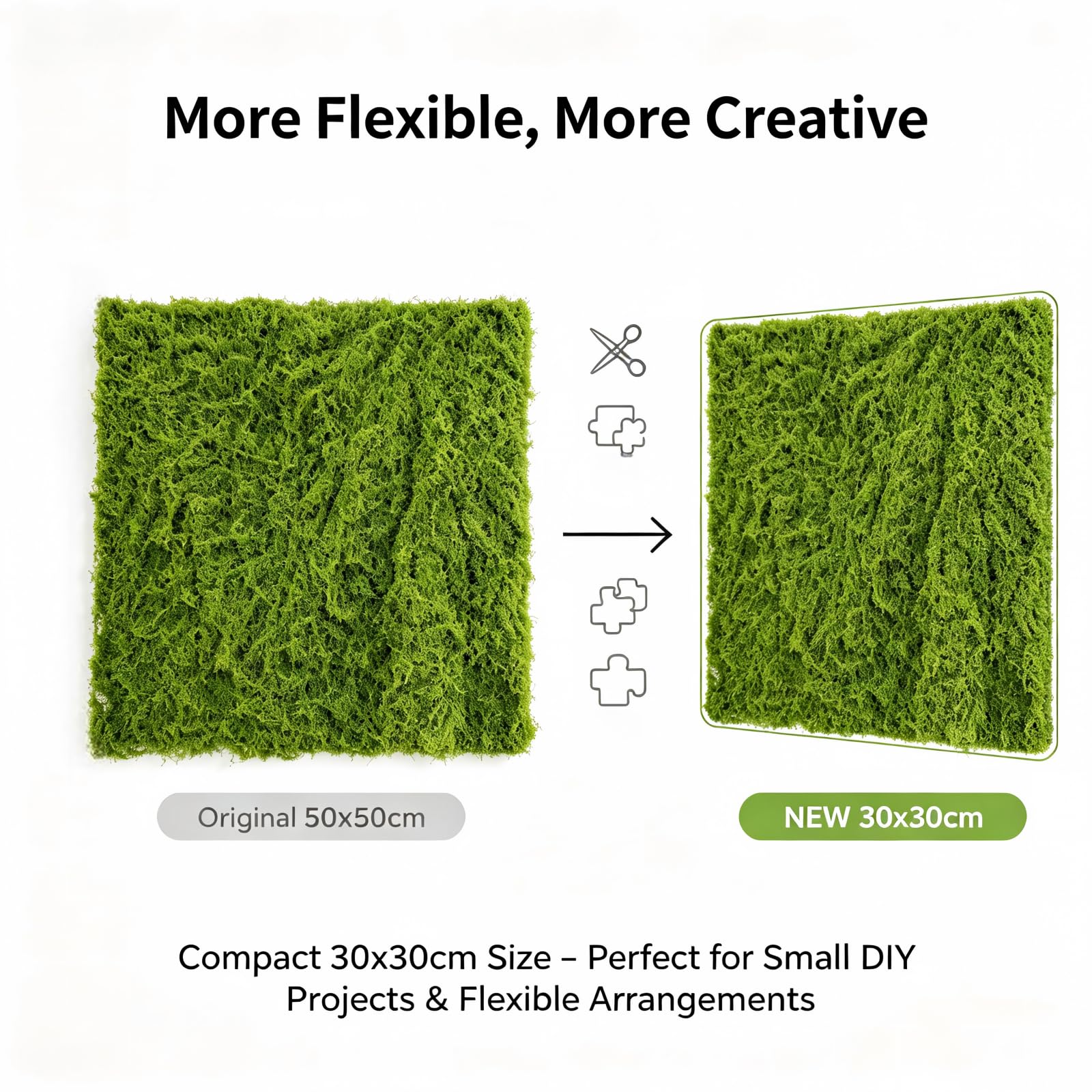 More Flexible, More Creative

Original 50x50cm

NEW 30x30cm

Compact 30x30cm Size – Perfect for Small DIY Projects & Flexible Arrangements